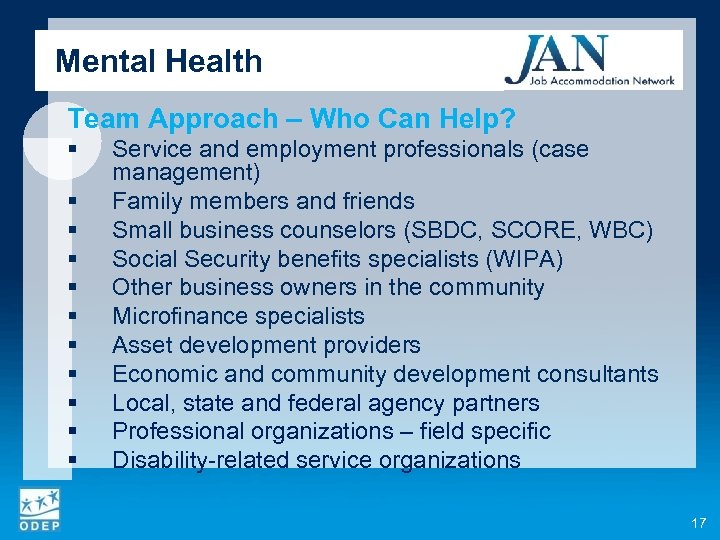 Mental Health

JAN
Job Accommodation Network

Team Approach – Who Can Help?
▪ Service and employment professionals (case management)
▪ Family members and friends
▪ Small business counselors (SBDC, SCORE, WBC)
▪ Social Security benefits specialists (WIPA)
▪ Other business owners in the community
▪ Microfinance specialists
▪ Asset development providers
▪ Economic and community development consultants
▪ Local, state and federal agency partners
▪ Professional organizations – field specific
▪ Disability-related service organizations

ODEP

17